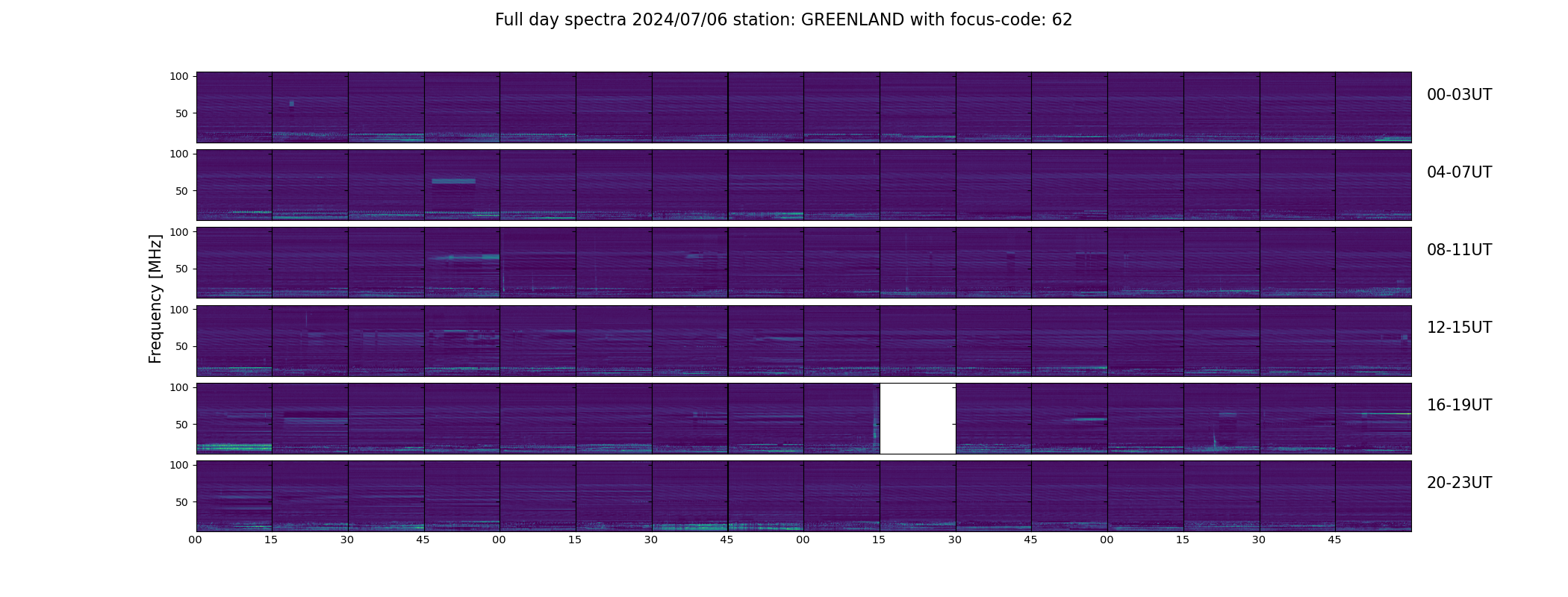 Full day spectra 2024/07/06 station: GREENLAND with focus-code: 62

Frequency [MHz]

100
50
00-03UT

100
50
04-07UT

100
50
08-11UT

100
50
12-15UT

100
50
16-19UT

100
50
20-23UT

00 15 30 45 00 15 30 45 00 15 30 45 00 15 30 45